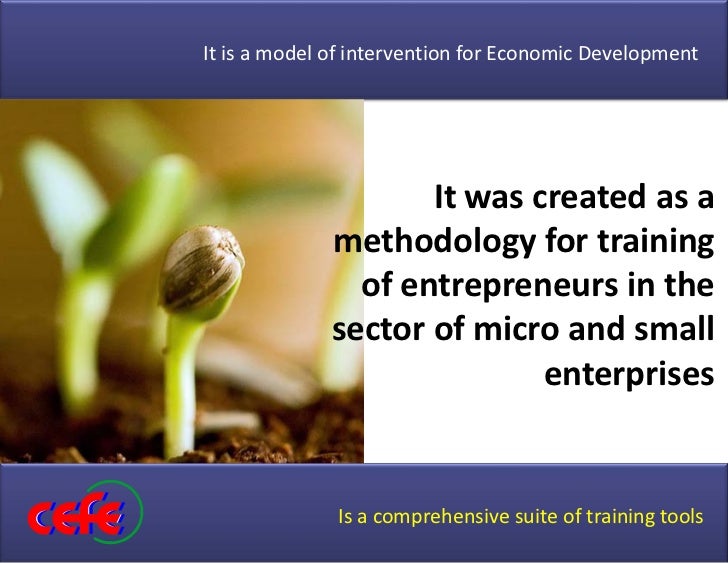 It is a model of intervention for Economic Development

It was created as a methodology for training of entrepreneurs in the sector of micro and small enterprises

cefe

Is a comprehensive suite of training tools